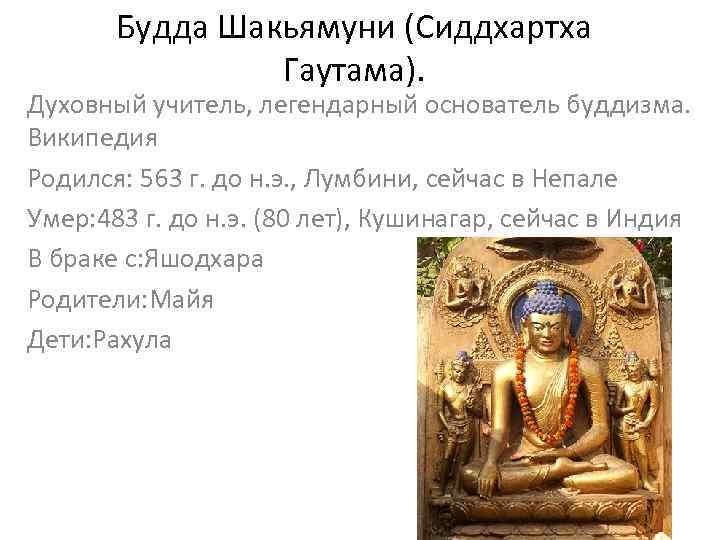 Будда Шакьямуни (Сиддхартха Гаутама).

Духовный учитель, легендарный основатель буддизма. Википедия

Родился: 563 г. до н.э., Лумбини, сейчас в Непале

Умер:483 г. до н.э. (80 лет), Кушинагар, сейчас в Индия

В браке с:Яшодхара

Родители:Майя

Дети:Рахула